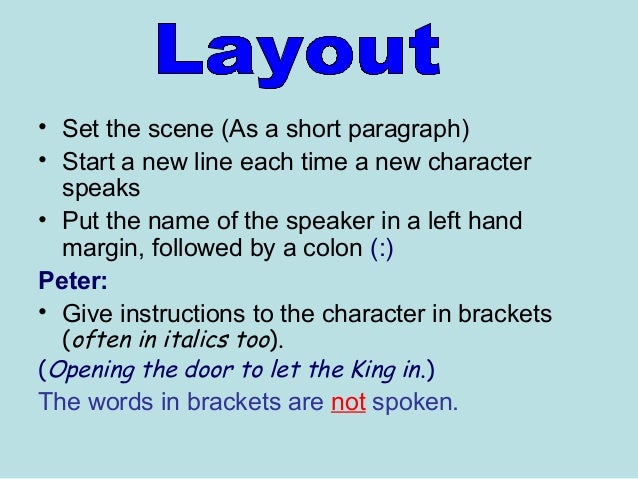 Layout

• Set the scene (As a short paragraph)
• Start a new line each time a new character speaks
• Put the name of the speaker in a left hand margin, followed by a colon (:)

Peter:

• Give instructions to the character in brackets (often in italics too).

(Opening the door to let the King in.)

The words in brackets are not spoken.